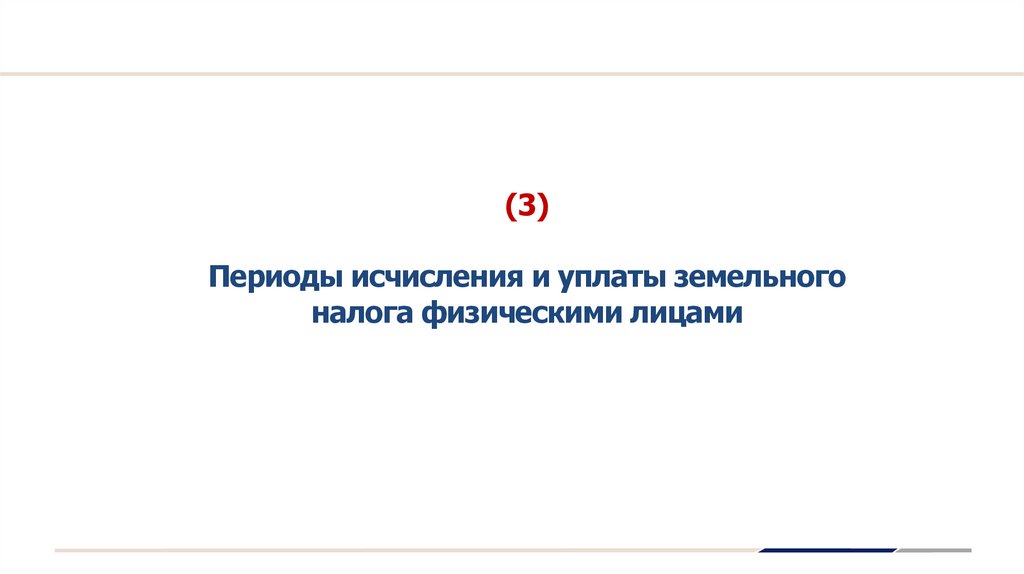 (3)

Периоды исчисления и уплаты земельного налога физическими лицами